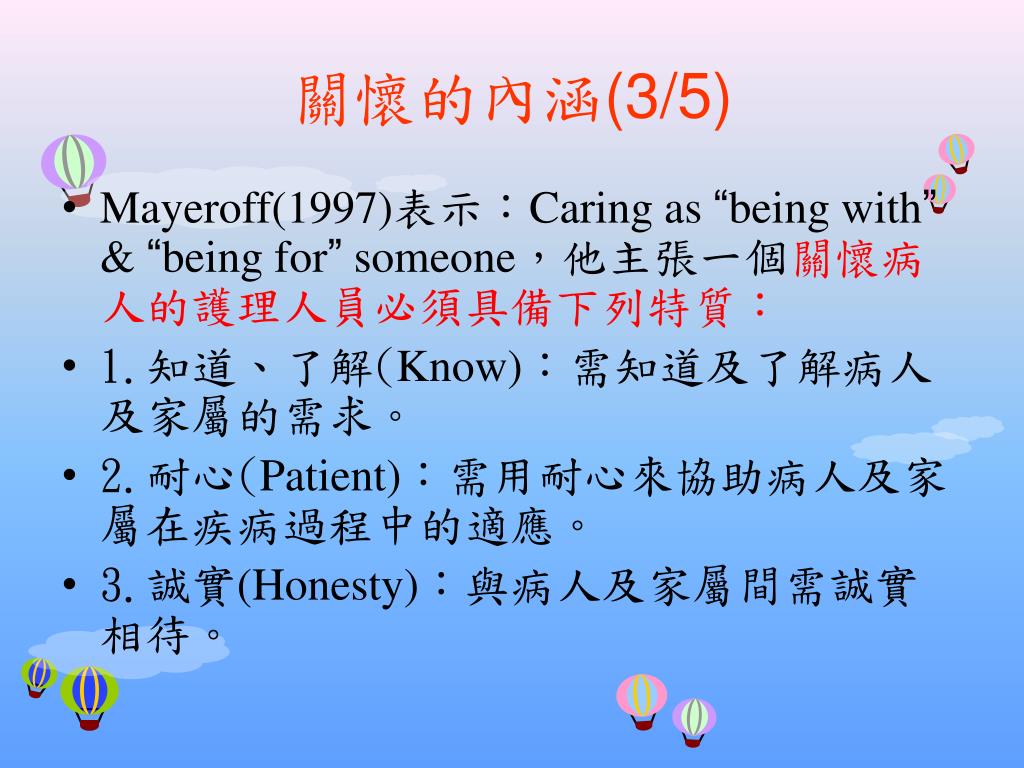 關懷的內涵(3/5)

• Mayeroff(1997)表示：Caring as “being with” & “being for” someone，他主張一個關懷病人的護理人員必須具備下列特質：

• 1. 知道、了解(Know)：需知道及了解病人及家屬的需求。

• 2. 耐心(Patient)：需用耐心來協助病人及家屬在疾病過程中的適應。

• 3. 誠實(Honesty)：與病人及家屬間需誠實相待。